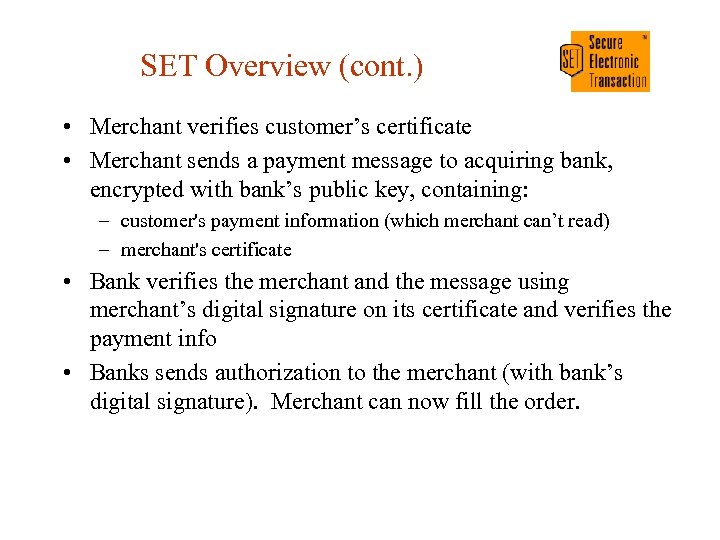 SET Overview (cont.)

SET Secure Electronic Transaction ™

• Merchant verifies customer's certificate

• Merchant sends a payment message to acquiring bank, encrypted with bank's public key, containing:

– customer's payment information (which merchant can't read)

– merchant's certificate

• Bank verifies the merchant and the message using merchant's digital signature on its certificate and verifies the payment info

• Banks sends authorization to the merchant (with bank's digital signature). Merchant can now fill the order.